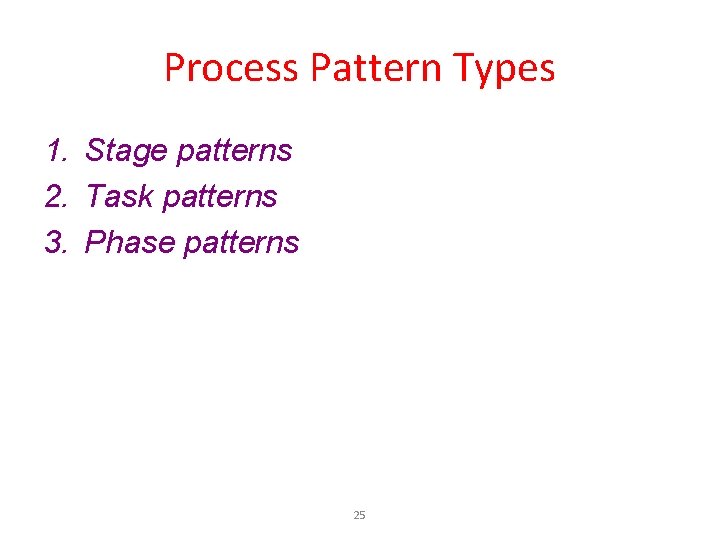 Process Pattern Types

1. Stage patterns
2. Task patterns
3. Phase patterns

25